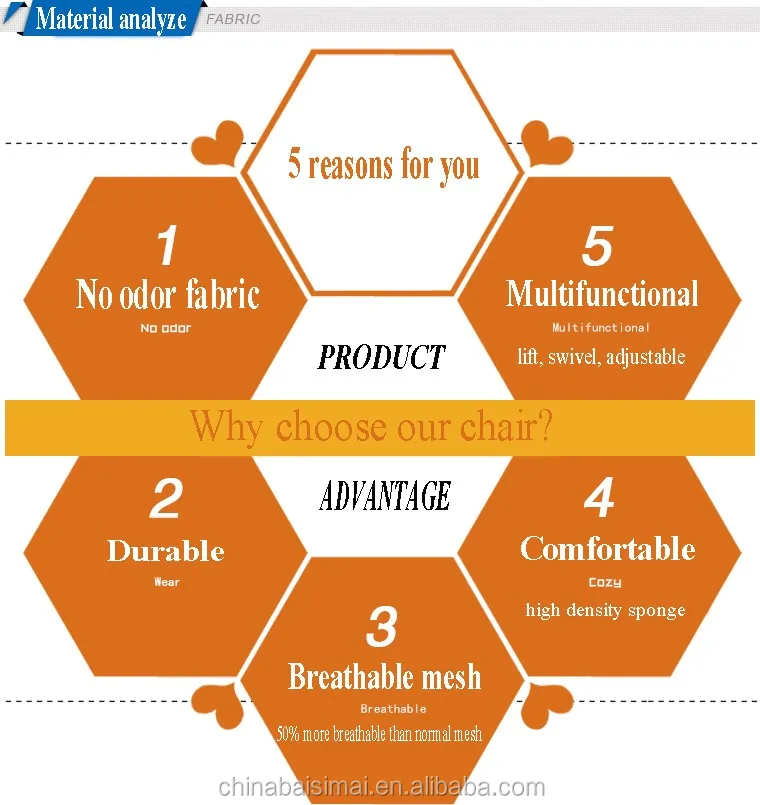 Material analyze FABRIC

5 reasons for you

1
No odor fabric
No odor

5
Multifunctional
Multifunctional
lift, swivel, adjustable

PRODUCT

Why choose our chair?

ADVANTAGE

2
Durable
Wear

4
Comfortable
Cozy
high density sponge

3
Breathable mesh
Breathable
50% more breathable than normal mesh

chinabaisimai.en.alibaba.com